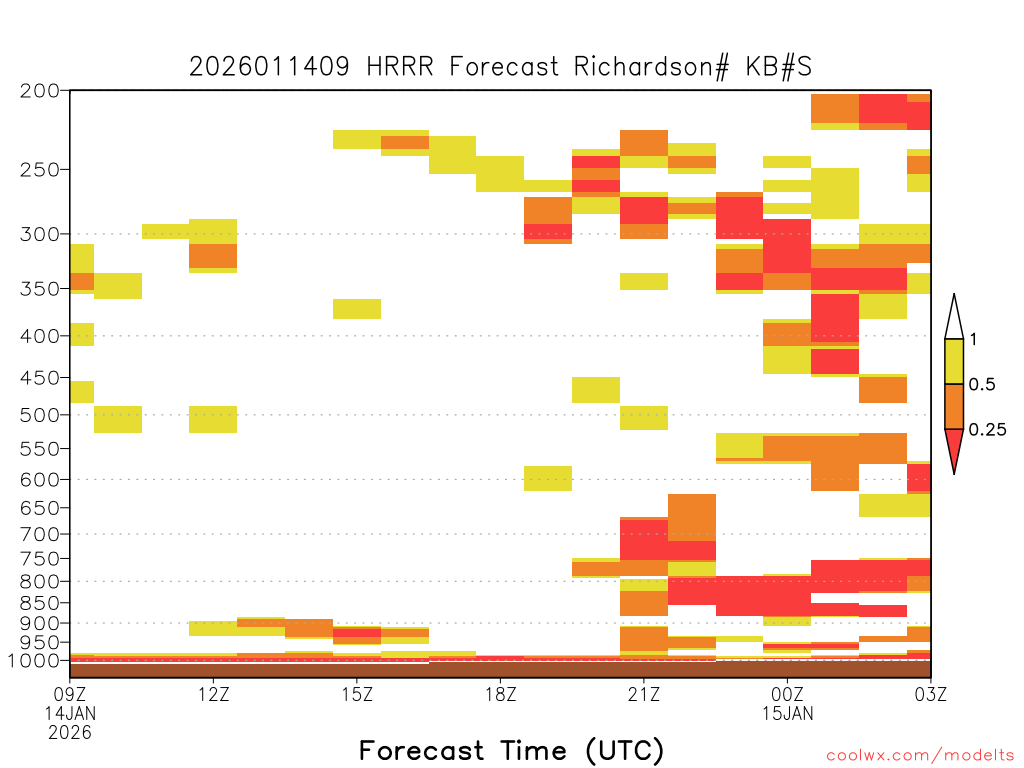 2026011409 HRRR Forecast Richardson# KB#S

200
250
300
350
400
450
500
550
600
650
700
750
800
850
900
950
1000

1
0.5
0.25

09Z
14JAN
2026
12Z
15Z
18Z
21Z
00Z
15JAN
03Z

Forecast Time (UTC)

coolwx.com/modelts